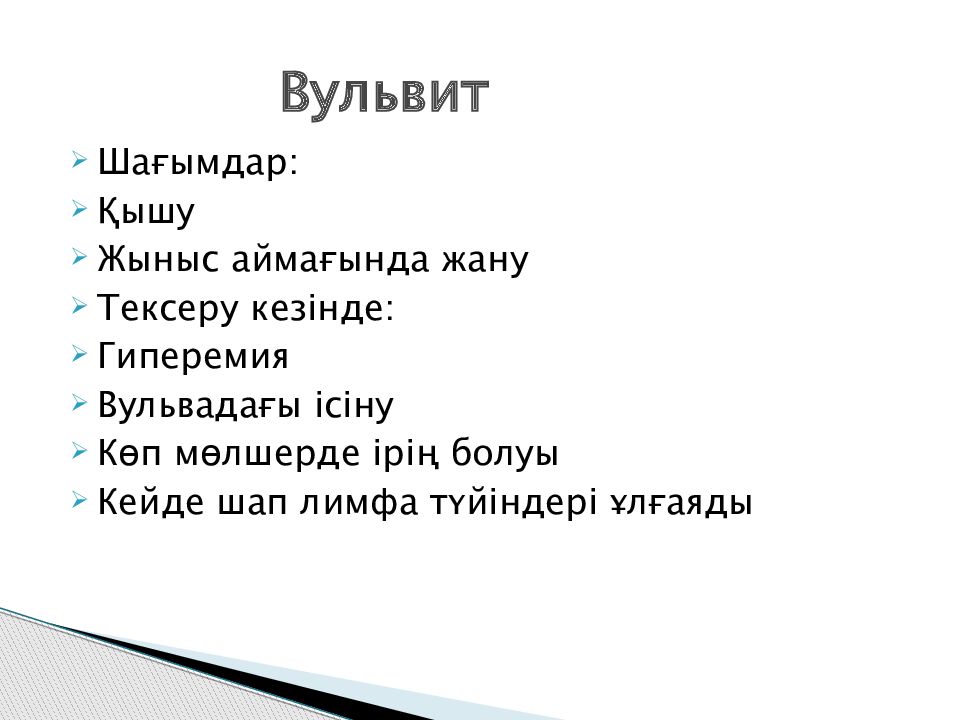 Вульвит

Шағымдар:
Қышу
Жыныс аймағында жану
Тексеру кезінде:
Гиперемия
Вульвадағы ісіну
Көп мөлшерде ірің болуы
Кейде шап лимфа түйіндері ұлғаяды